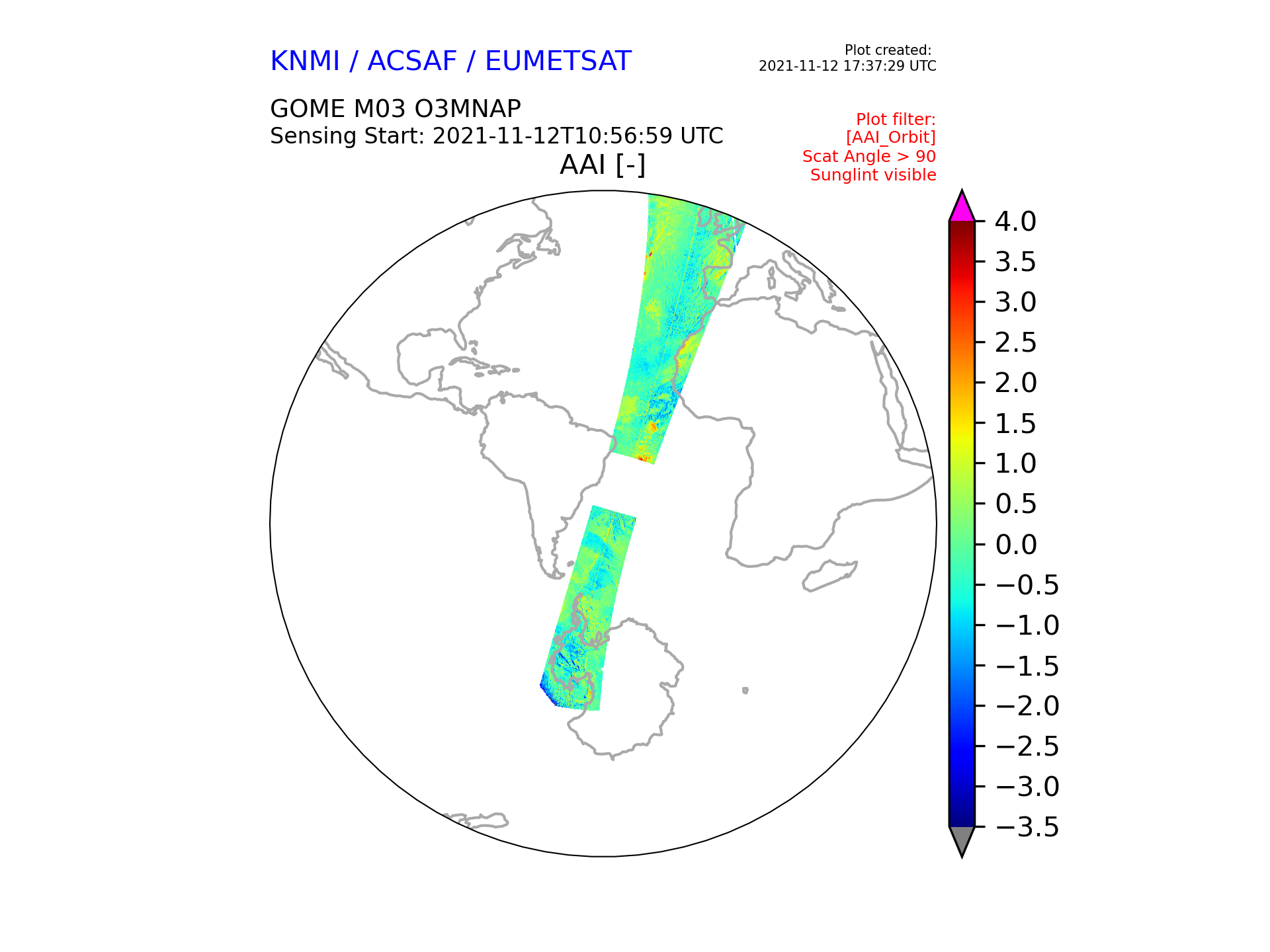 KNMI / ACSAF / EUMETSAT

Plot created:
2021-11-12 17:37:29 UTC

GOME M03 O3MNAP
Sensing Start: 2021-11-12T10:56:59 UTC

Plot filter:
[AAI_Orbit]
Scat Angle > 90
Sunglint visible

AAI [-]

4.0
3.5
3.0
2.5
2.0
1.5
1.0
0.5
0.0
−0.5
−1.0
−1.5
−2.0
−2.5
−3.0
−3.5